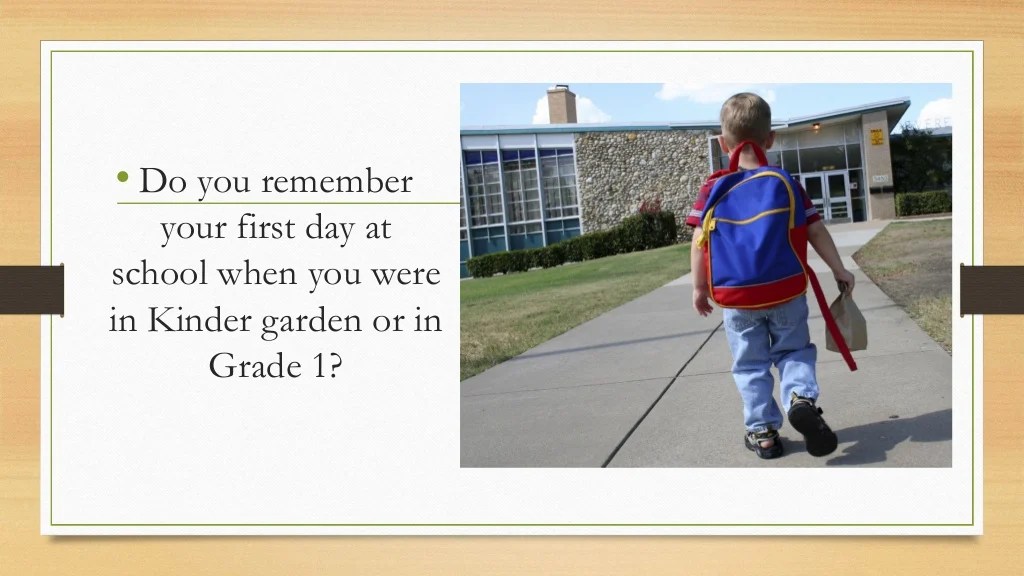 • Do you remember your first day at school when you were in Kinder garden or in Grade 1?